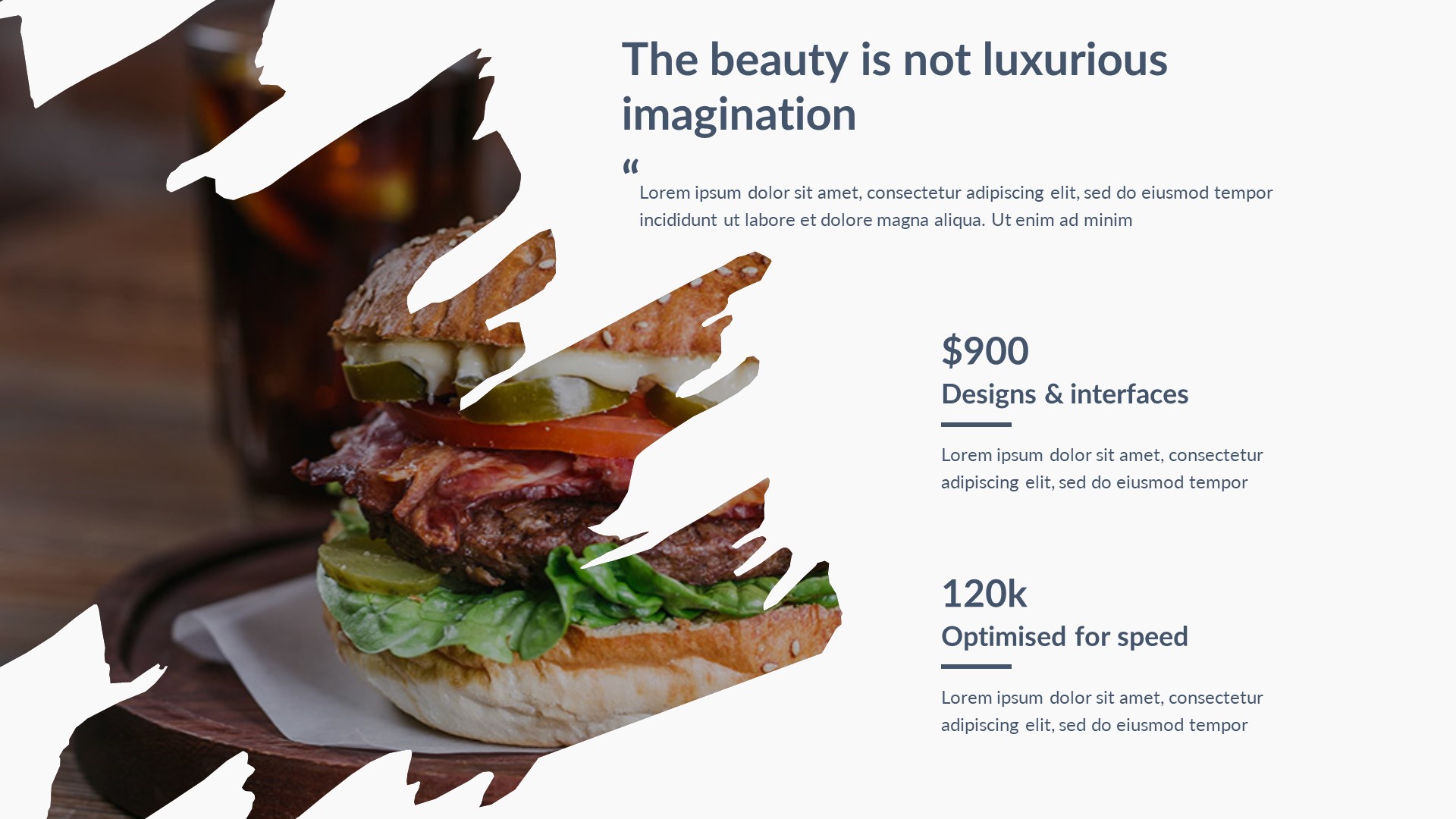 The beauty is not luxurious imagination

“
Lorem ipsum dolor sit amet, consectetur adipiscing elit, sed do eiusmod tempor incididunt ut labore et dolore magna aliqua. Ut enim ad minim

$900
Designs & interfaces

Lorem ipsum dolor sit amet, consectetur adipiscing elit, sed do eiusmod tempor

120k
Optimised for speed

Lorem ipsum dolor sit amet, consectetur adipiscing elit, sed do eiusmod tempor